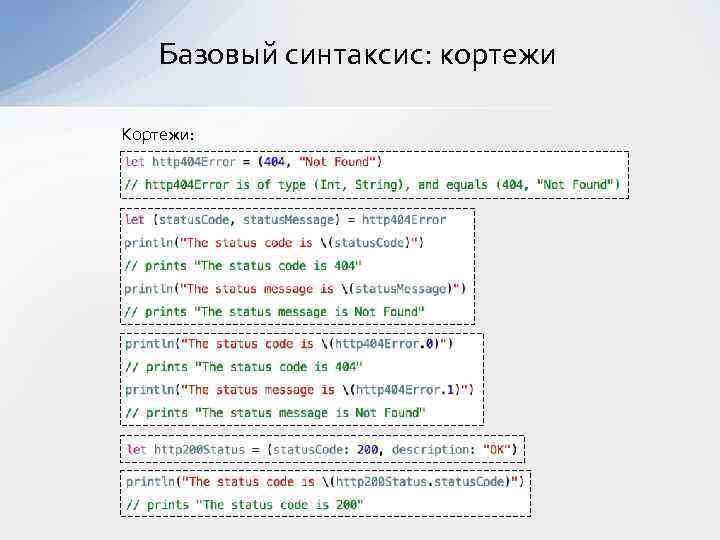 Базовый синтаксис: кортежи

Кортежи:

let http404Error = (404, "Not Found")
// http404Error is of type (Int, String), and equals (404, "Not Found")

let (statusCode, statusMessage) = http404Error
println("The status code is \(statusCode)")
// prints "The status code is 404"
println("The status message is \(statusMessage)")
// prints "The status message is Not Found"

println("The status code is \(http404Error.0)")
// prints "The status code is 404"
println("The status message is \(http404Error.1)")
// prints "The status message is Not Found"

let http200Status = (statusCode: 200, description: "OK")

println("The status code is \(http200Status.statusCode)")
// prints "The status code is 200"